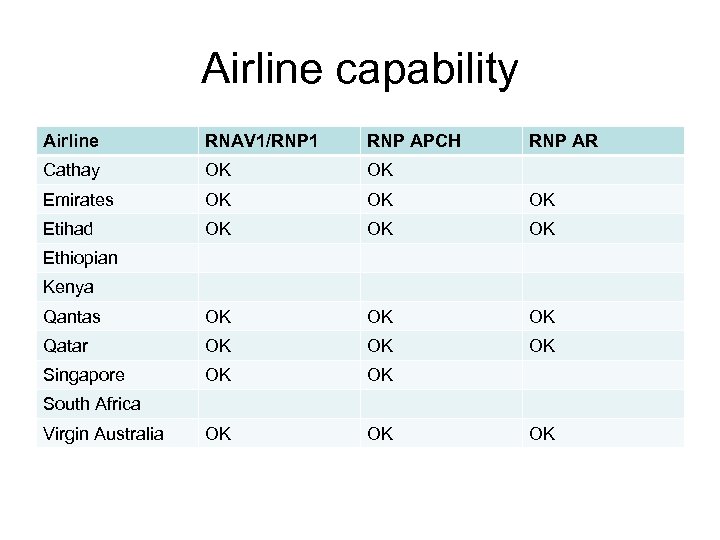 Airline capability

| Airline | RNAV1/RNP1 | RNP APCH | RNP AR |
|---|---|---|---|
| Cathay | OK | OK | |
| Emirates | OK | OK | OK |
| Etihad | OK | OK | OK |
| Ethiopian | | | |
| Kenya | | | |
| Qantas | OK | OK | OK |
| Qatar | OK | OK | OK |
| Singapore | OK | OK | |
| South Africa | | | |
| Virgin Australia | OK | OK | OK |